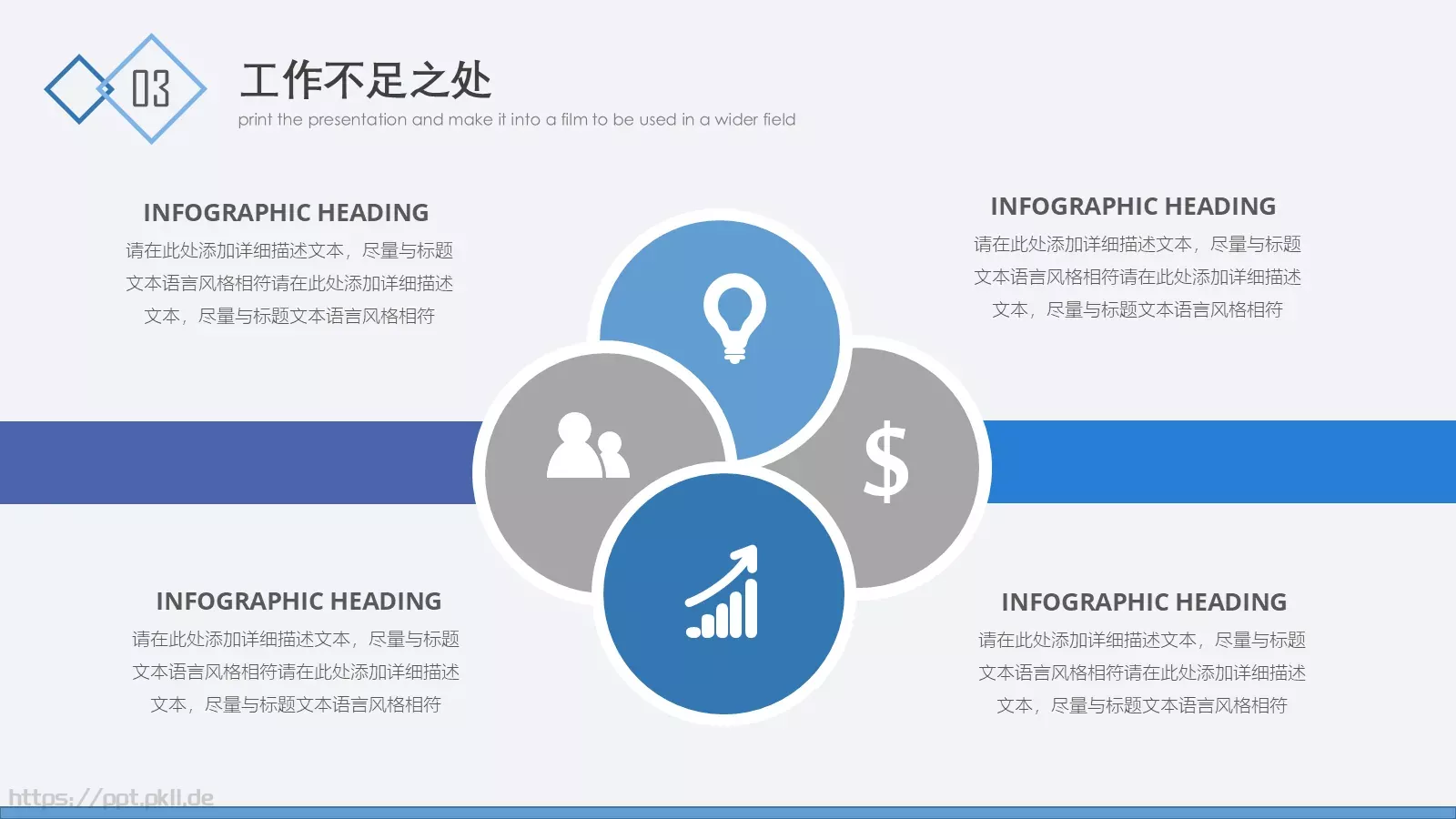 03

工作不足之处

print the presentation and make it into a film to be used in a wider field

INFOGRAPHIC HEADING

请在此处添加详细描述文本，尽量与标题文本语言风格相符请在此处添加详细描述文本，尽量与标题文本语言风格相符

INFOGRAPHIC HEADING

请在此处添加详细描述文本，尽量与标题文本语言风格相符请在此处添加详细描述文本，尽量与标题文本语言风格相符

$

INFOGRAPHIC HEADING

请在此处添加详细描述文本，尽量与标题文本语言风格相符请在此处添加详细描述文本，尽量与标题文本语言风格相符

INFOGRAPHIC HEADING

请在此处添加详细描述文本，尽量与标题文本语言风格相符请在此处添加详细描述文本，尽量与标题文本语言风格相符

https://ppt.pkll.de